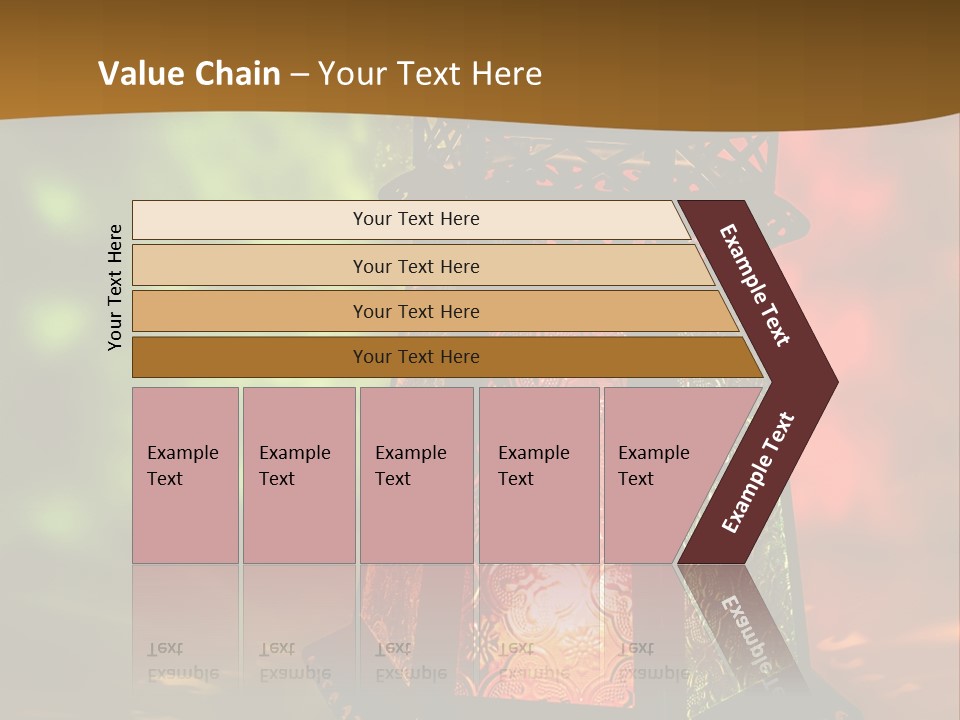 Value Chain – Your Text Here

Your Text Here

Your Text Here

Your Text Here

Your Text Here

Your Text Here

Example Text

Example Text

Example Text

Example Text

Example Text

Example Text

Example Text